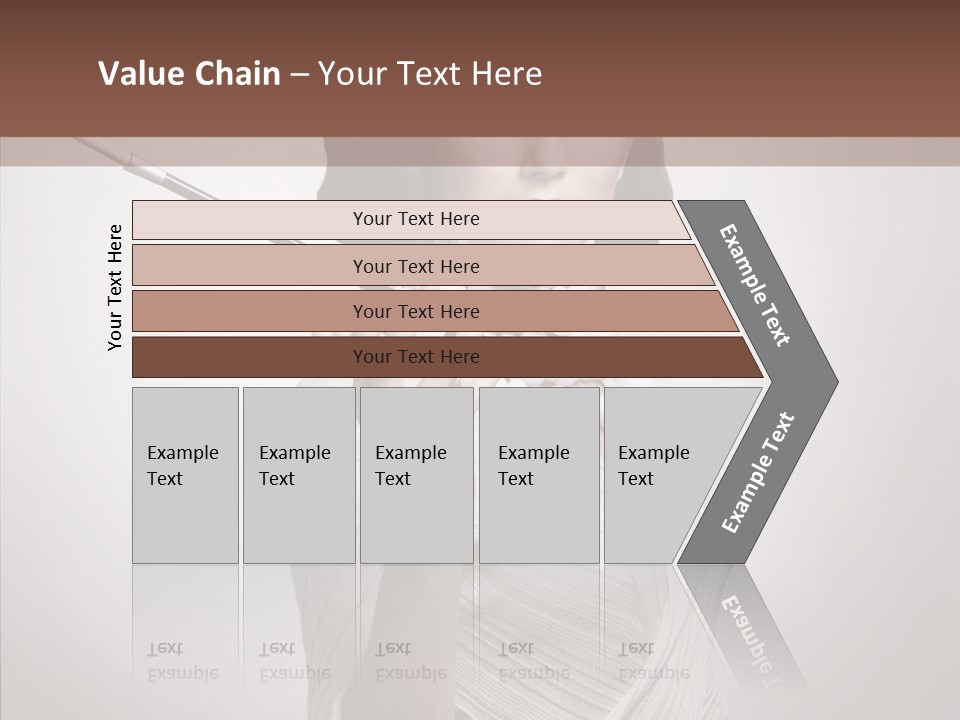 Value Chain – Your Text Here

Your Text Here

Your Text Here

Your Text Here

Your Text Here

Your Text Here

Example Text

Example Text

Example Text

Example Text

Example Text

Example Text

Example Text